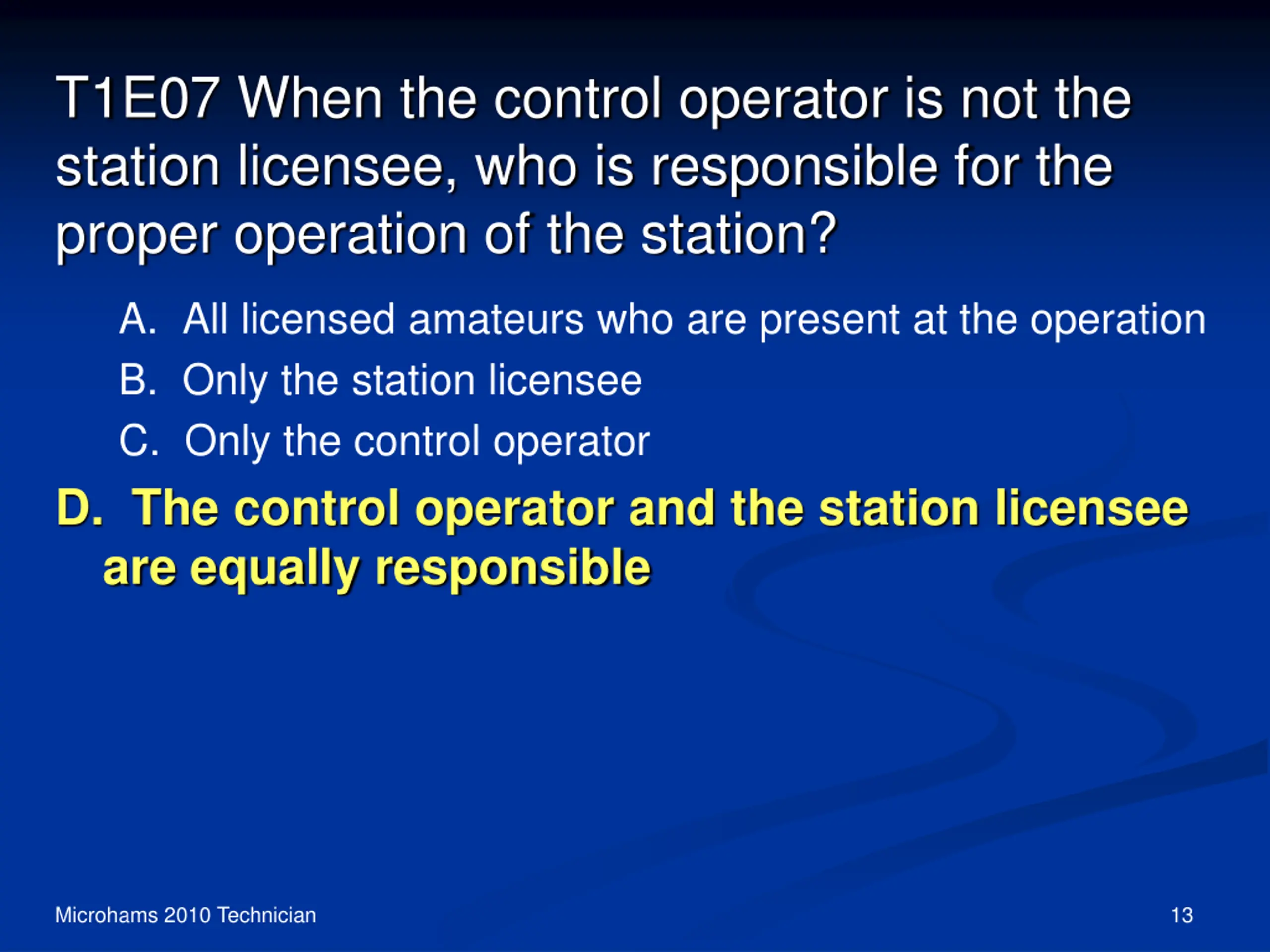 T1E07 When the control operator is not the station licensee, who is responsible for the proper operation of the station?

A. All licensed amateurs who are present at the operation
B. Only the station licensee
C. Only the control operator
D. The control operator and the station licensee are equally responsible

Microhams 2010 Technician

13